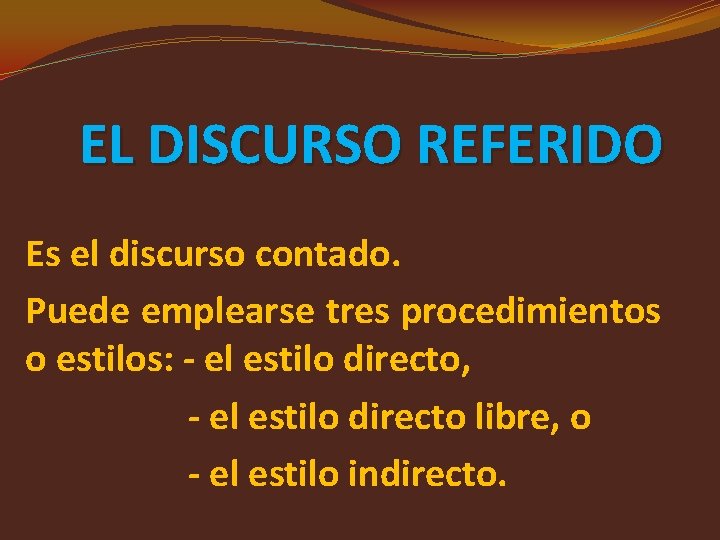 EL DISCURSO REFERIDO

Es el discurso contado.

Puede emplearse tres procedimientos o estilos: - el estilo directo,

- el estilo directo libre, o

- el estilo indirecto.